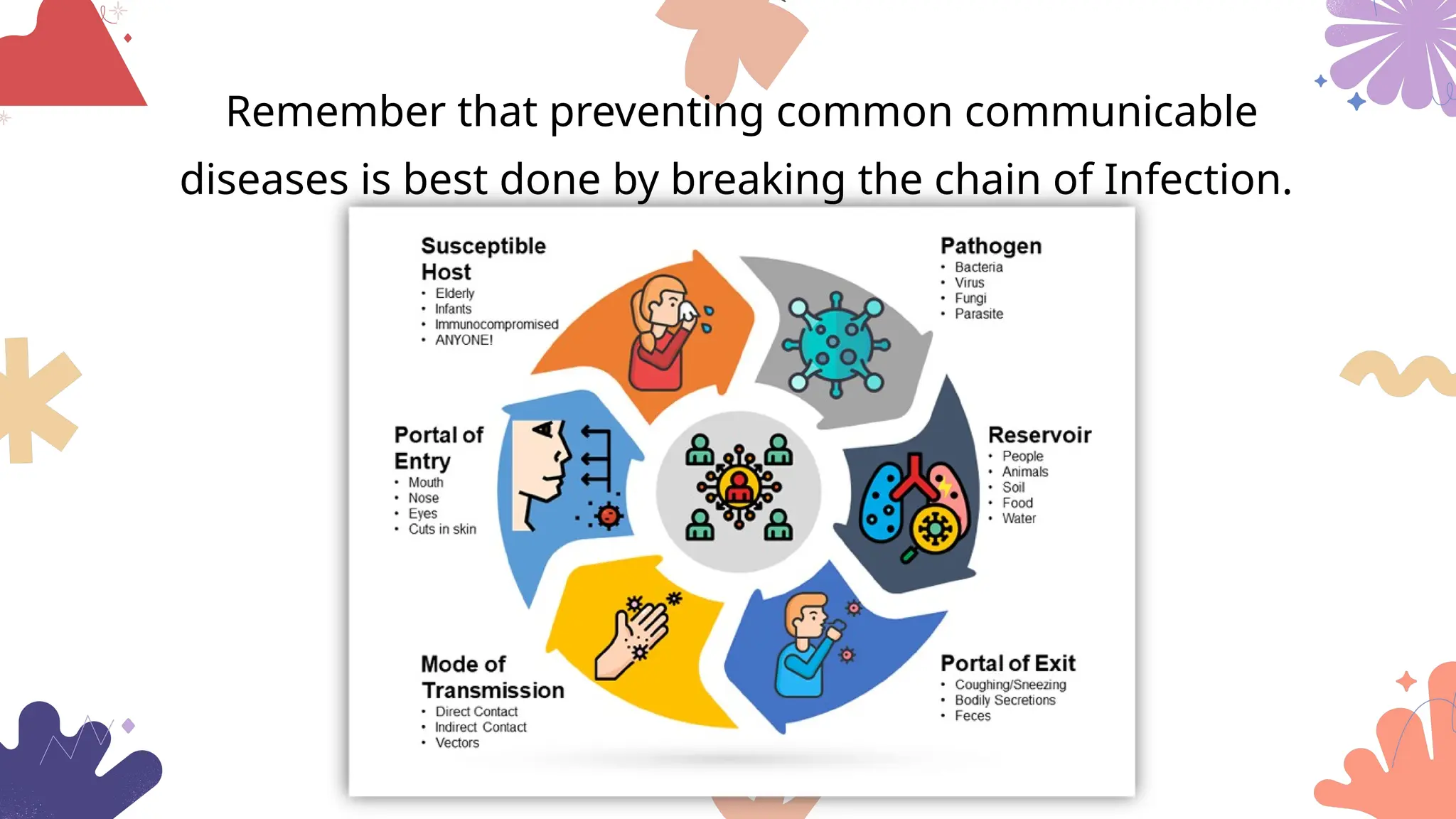 Remember that preventing common communicable diseases is best done by breaking the chain of Infection.

Susceptible Host
• Elderly
• Infants
• Immunocompromised
• ANYONE!

Pathogen
• Bacteria
• Virus
• Fungi
• Parasite

Portal of Entry
• Mouth
• Nose
• Eyes
• Cuts in skin

Reservoir
• People
• Animals
• Soil
• Food
• Water

Mode of Transmission
• Direct Contact
• Indirect Contact
• Vectors

Portal of Exit
• Coughing/Sneezing
• Bodily Secretions
• Feces